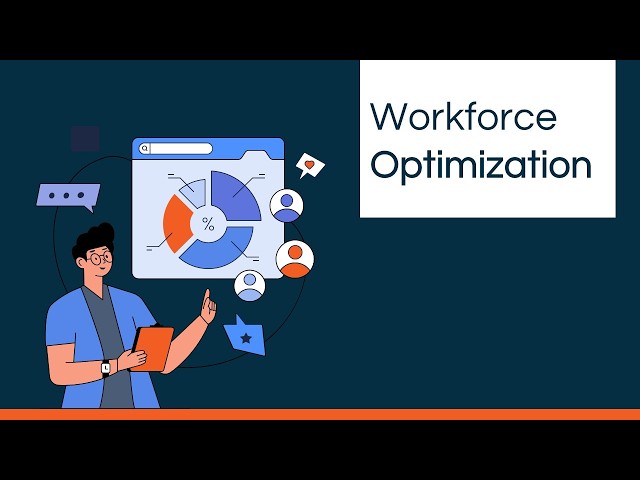 Workforce Optimization

%